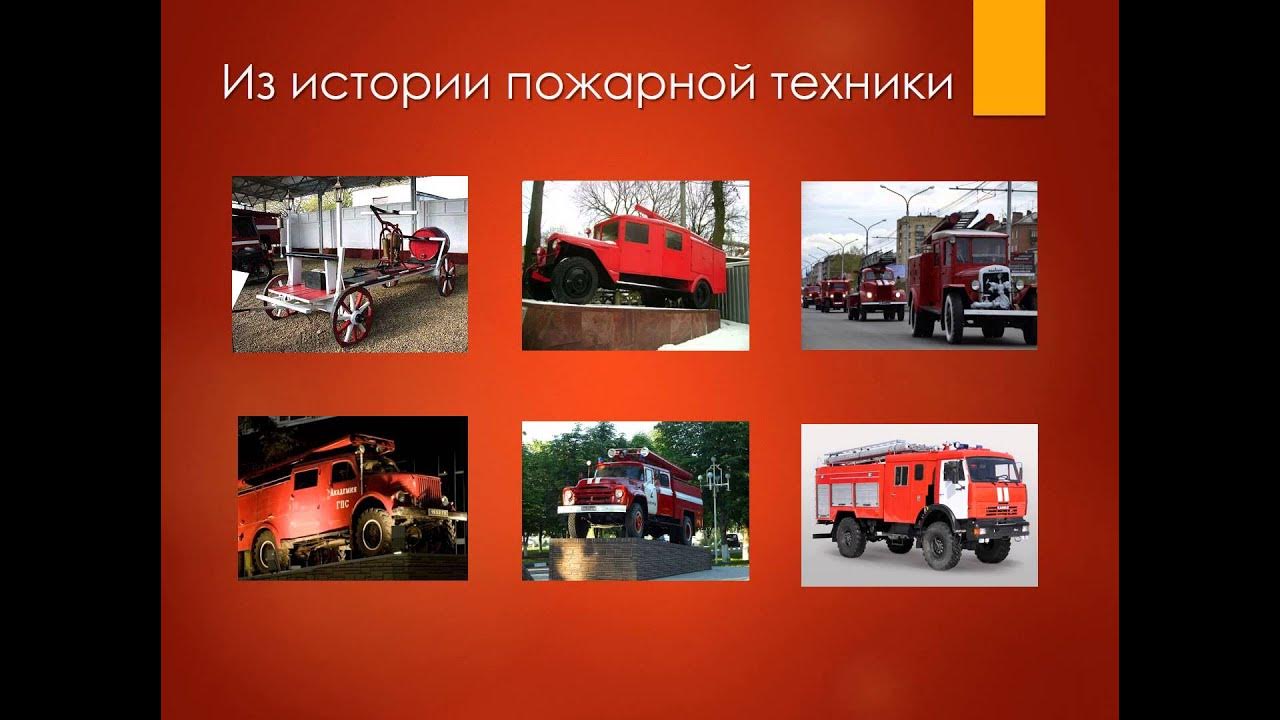 Из истории пожарной техники

Академия ГПС